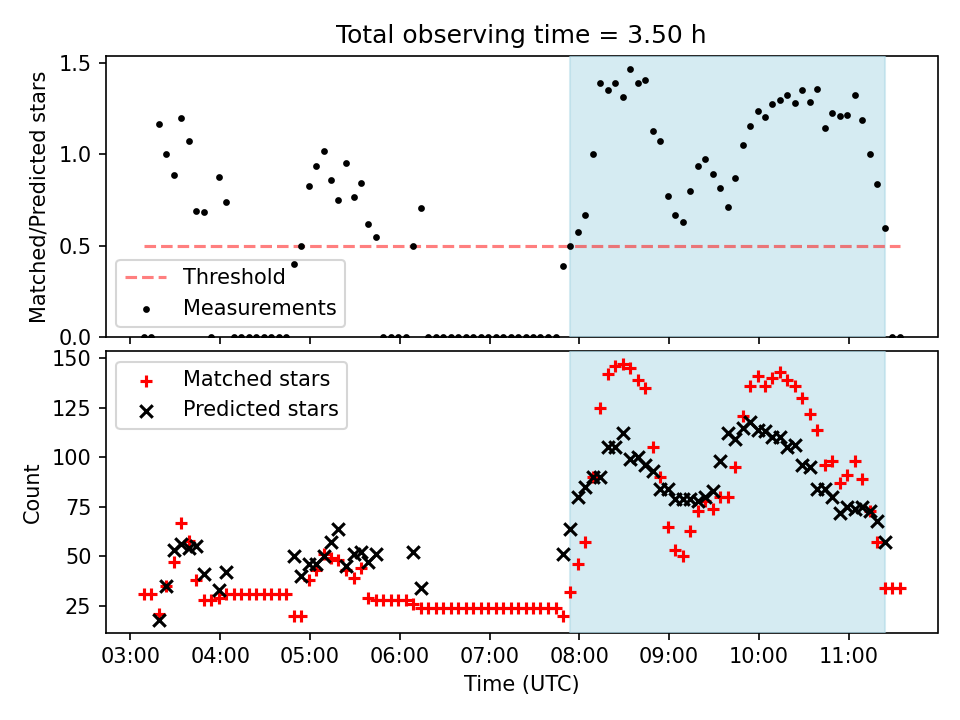 Total observing time = 3.50 h

Matched/Predicted stars
1.5
1.0
0.5
0.0

Threshold
Measurements

Count
150
125
100
75
50
25

Matched stars
Predicted stars

03:00 04:00 05:00 06:00 07:00 08:00 09:00 10:00 11:00
Time (UTC)